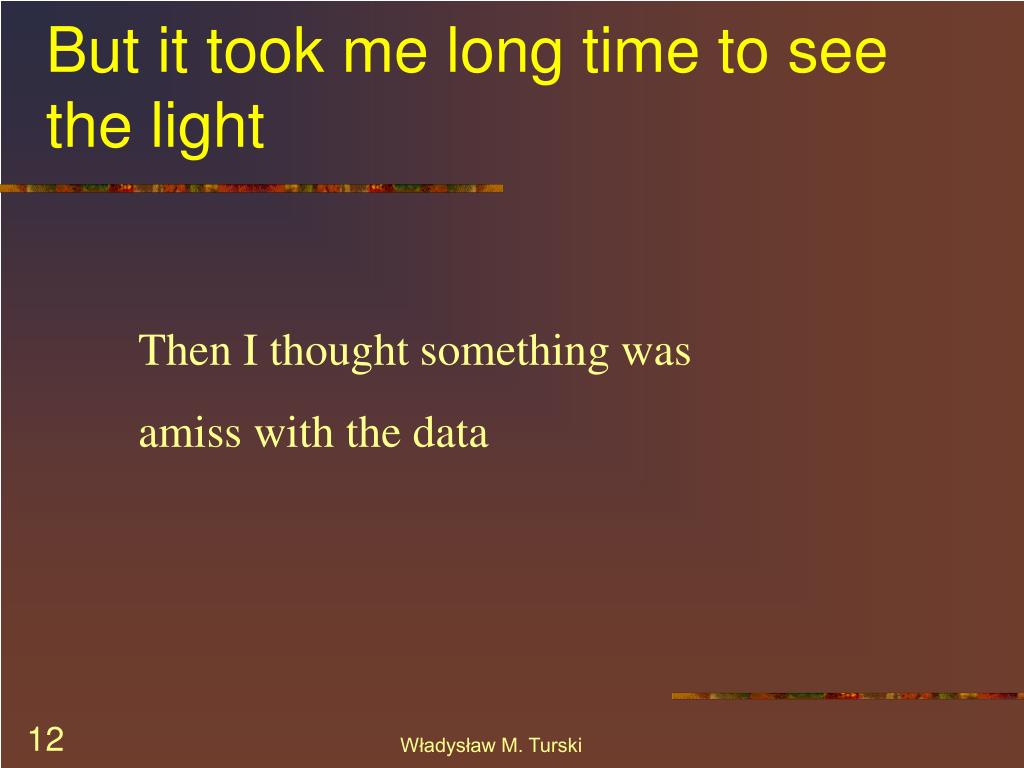 But it took me long time to see the light

Then I thought something was amiss with the data

12

Władysław M. Turski